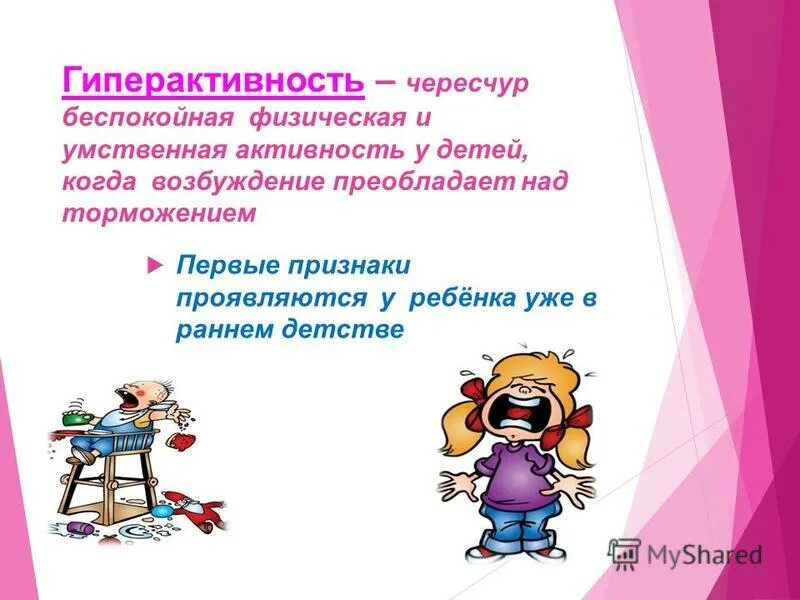 Гиперактивность – чересчур беспокойная физическая и умственная активность у детей, когда возбуждение преобладает над торможением

Первые признаки проявляются у ребёнка уже в раннем детстве

MyShared